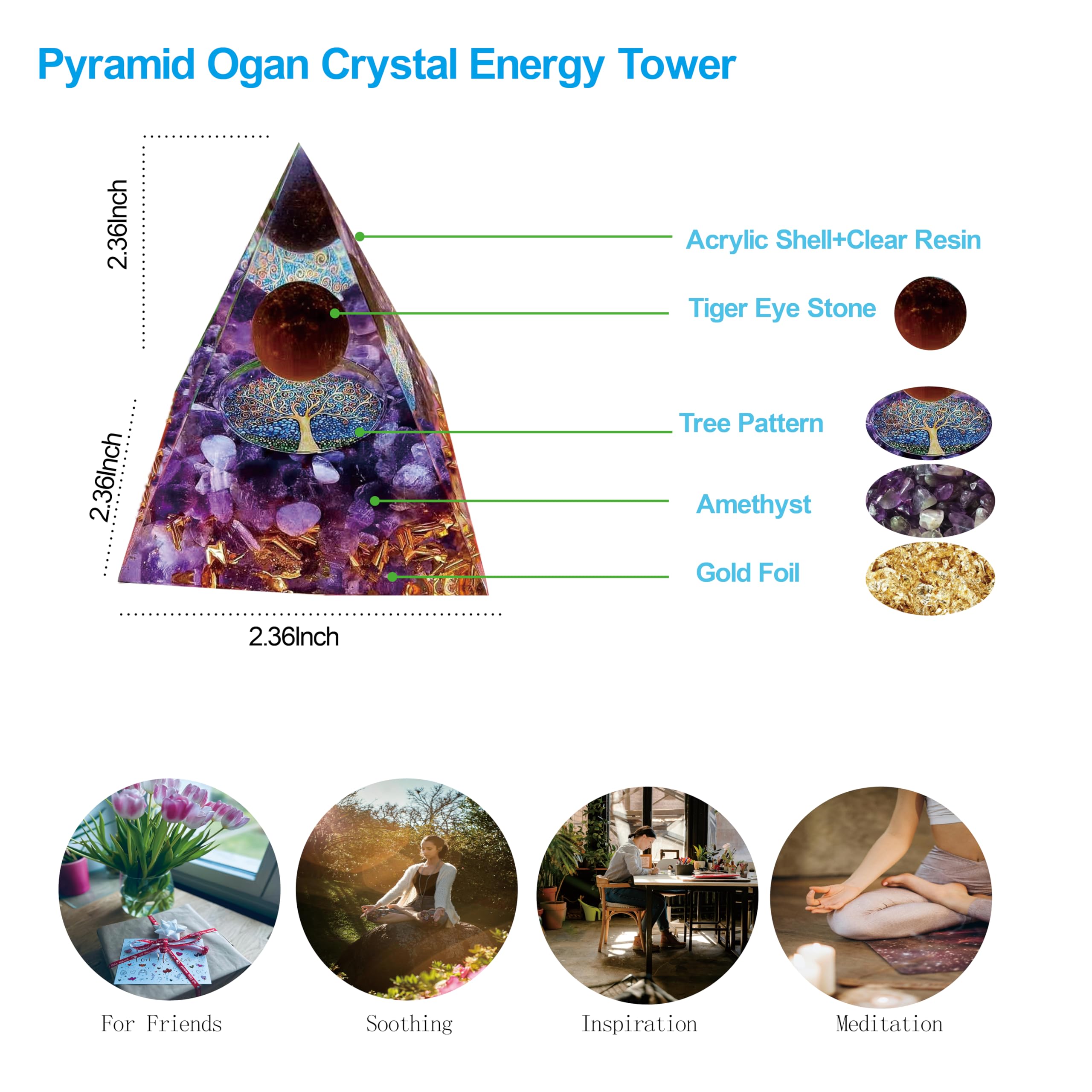 Pyramid Ogan Crystal Energy Tower

2.36Inch

2.36Inch

2.36Inch

Acrylic Shell+Clear Resin

Tiger Eye Stone

Tree Pattern

Amethyst

Gold Foil

For Friends

Soothing

Inspiration

Meditation